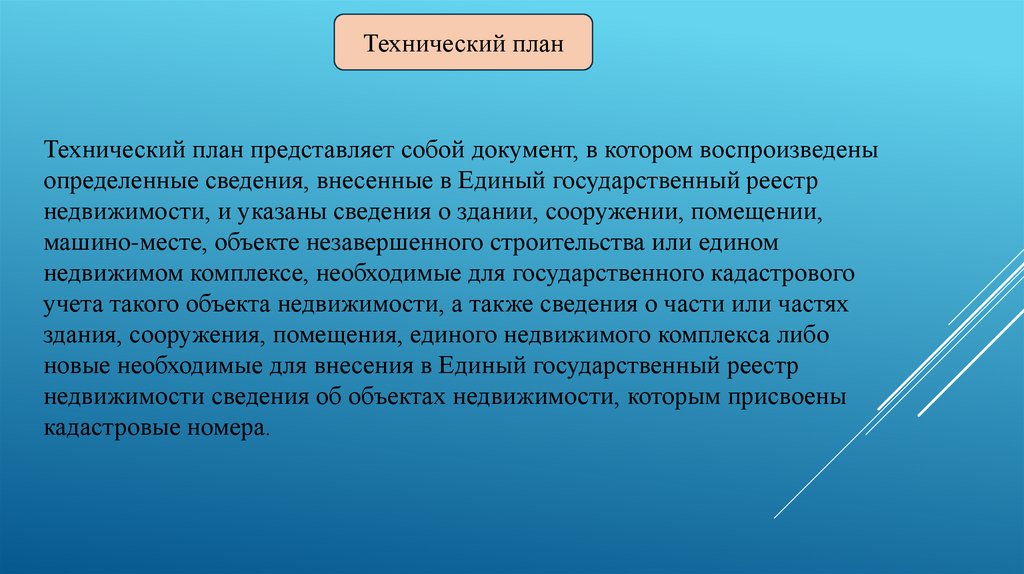 Технический план

Технический план представляет собой документ, в котором воспроизведены определенные сведения, внесенные в Единый государственный реестр недвижимости, и указаны сведения о здании, сооружении, помещении, машино-месте, объекте незавершенного строительства или едином недвижимом комплексе, необходимые для государственного кадастрового учета такого объекта недвижимости, а также сведения о части или частях здания, сооружения, помещения, единого недвижимого комплекса либо новые необходимые для внесения в Единый государственный реестр недвижимости сведения об объектах недвижимости, которым присвоены кадастровые номера.